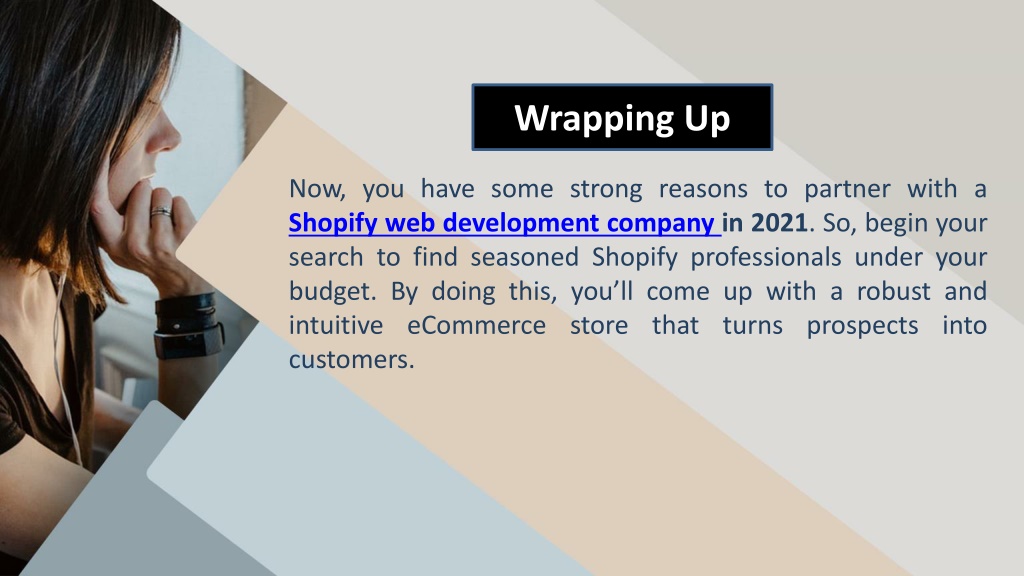 Wrapping Up

Now, you have some strong reasons to partner with a Shopify web development company in 2021. So, begin your search to find seasoned Shopify professionals under your budget. By doing this, you'll come up with a robust and intuitive eCommerce store that turns prospects into customers.